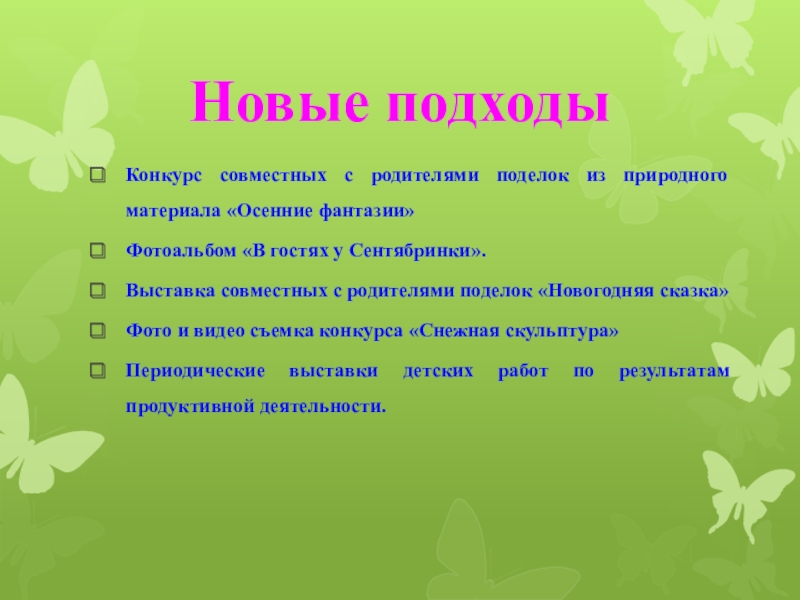 Новые подходы

Конкурс совместных с родителями поделок из природного материала «Осенние фантазии»

Фотоальбом «В гостях у Сентябринки».

Выставка совместных с родителями поделок «Новогодняя сказка»

Фото и видео съемка конкурса «Снежная скульптура»

Периодические выставки детских работ по результатам продуктивной деятельности.